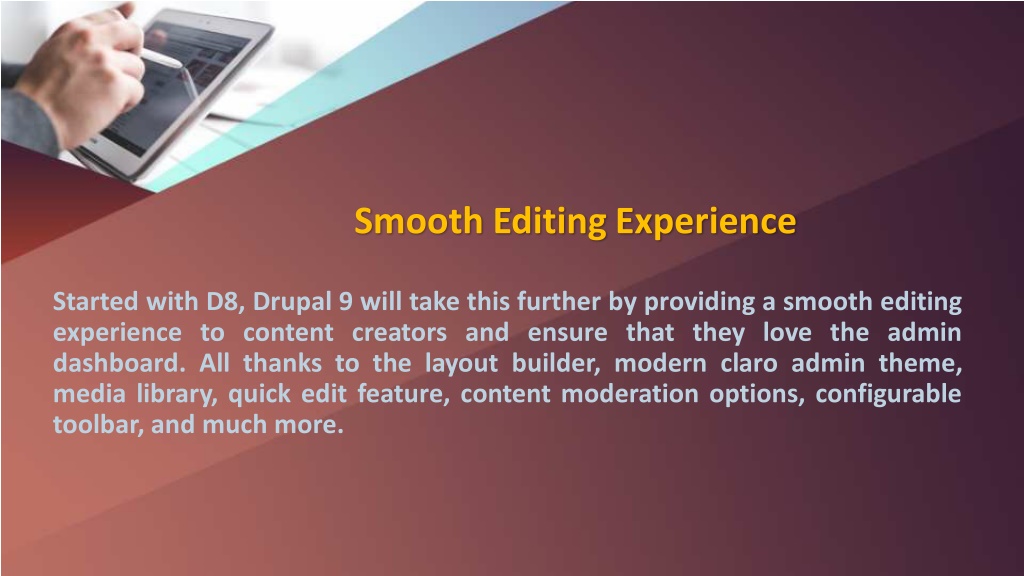 Smooth Editing Experience

Started with D8, Drupal 9 will take this further by providing a smooth editing experience to content creators and ensure that they love the admin dashboard. All thanks to the layout builder, modern claro admin theme, media library, quick edit feature, content moderation options, configurable toolbar, and much more.